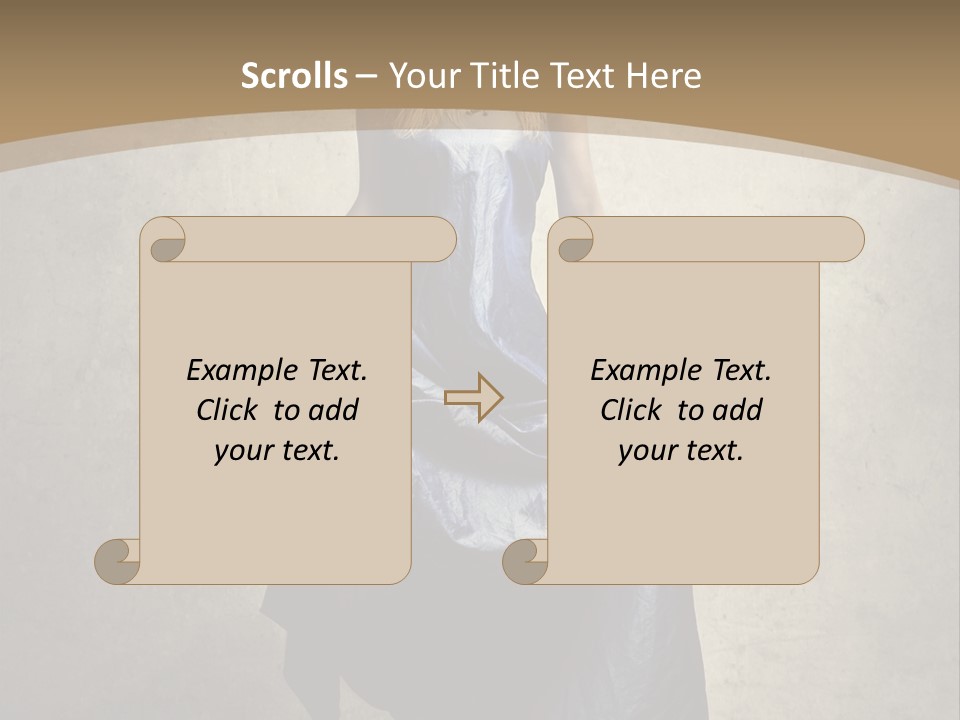 Scrolls – Your Title Text Here

Example Text. Click to add your text.

Example Text. Click to add your text.